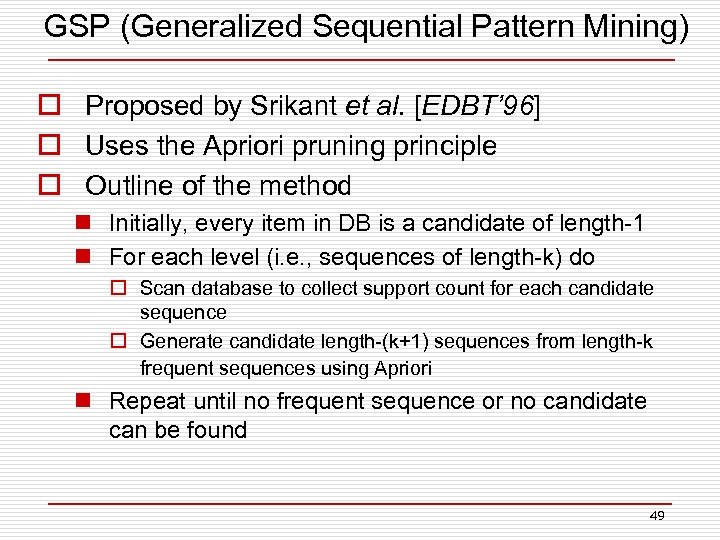 GSP (Generalized Sequential Pattern Mining)

Proposed by Srikant et al. [EDBT'96]

Uses the Apriori pruning principle

Outline of the method

Initially, every item in DB is a candidate of length-1

For each level (i.e., sequences of length-k) do

Scan database to collect support count for each candidate sequence

Generate candidate length-(k+1) sequences from length-k frequent sequences using Apriori

Repeat until no frequent sequence or no candidate can be found

49